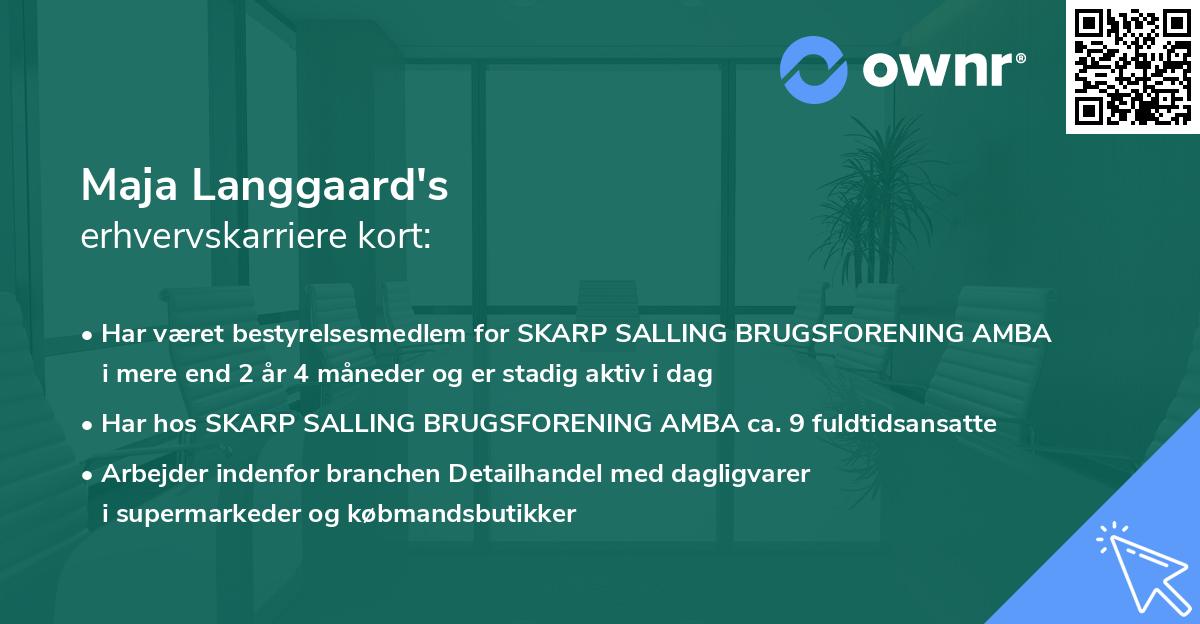 ownr®

Maja Langgaard's
erhvervskarriere kort:

• Har været bestyrelsesmedlem for SKARP SALLING BRUGSFORENING AMBA i mere end 2 år 4 måneder og er stadig aktiv i dag

• Har hos SKARP SALLING BRUGSFORENING AMBA ca. 9 fuldtidsansatte

• Arbejder indenfor branchen Detailhandel med dagligvarer i supermarkeder og købmandsbutikker